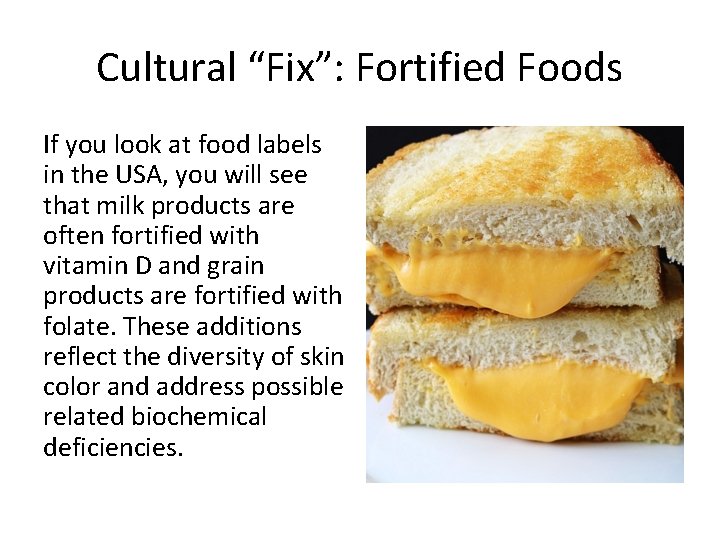 Cultural “Fix”: Fortified Foods

If you look at food labels in the USA, you will see that milk products are often fortified with vitamin D and grain products are fortified with folate. These additions reflect the diversity of skin color and address possible related biochemical deficiencies.